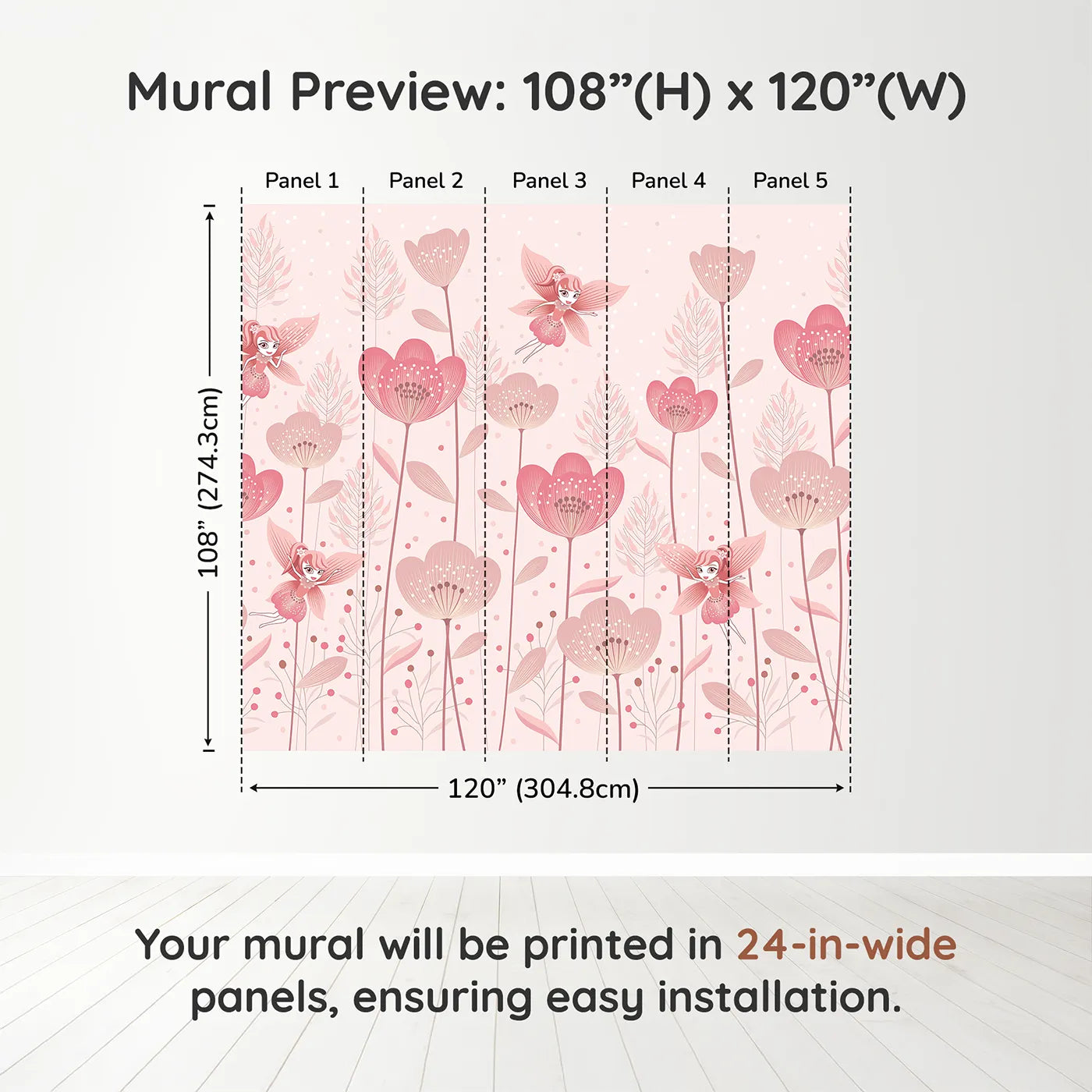 Mural Preview: 108”(H) x 120”(W)

Panel 1 Panel 2 Panel 3 Panel 4 Panel 5

108” (274.3cm)

120” (304.8cm)

Your mural will be printed in 24-in-wide panels, ensuring easy installation.